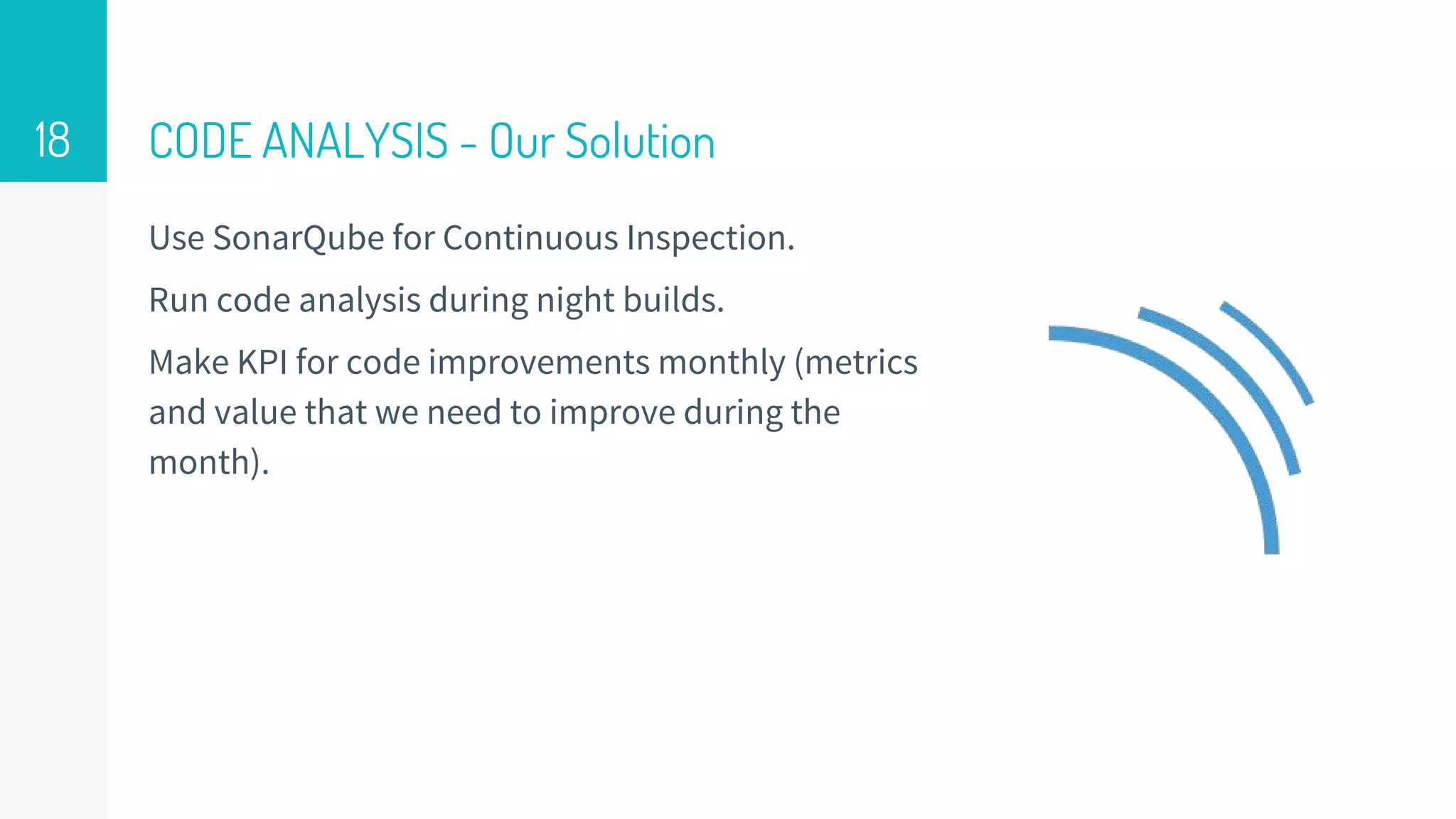 18

CODE ANALYSIS - Our Solution

Use SonarQube for Continuous Inspection.

Run code analysis during night builds.

Make KPI for code improvements monthly (metrics and value that we need to improve during the month).